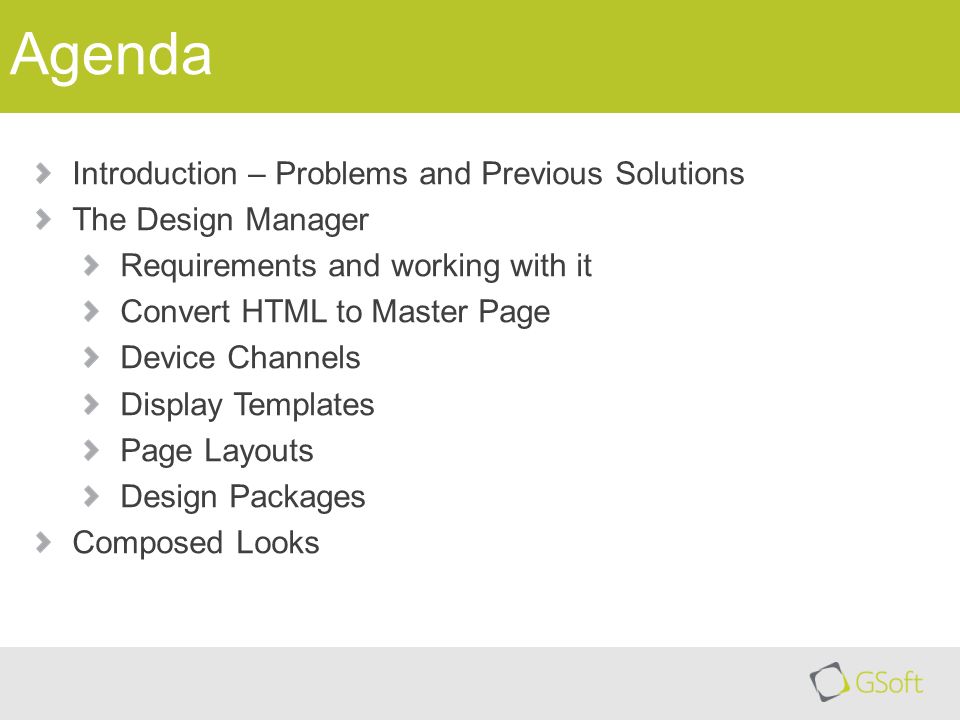 Agenda

Introduction – Problems and Previous Solutions
The Design Manager
Requirements and working with it
Convert HTML to Master Page
Device Channels
Display Templates
Page Layouts
Design Packages
Composed Looks

GSoft